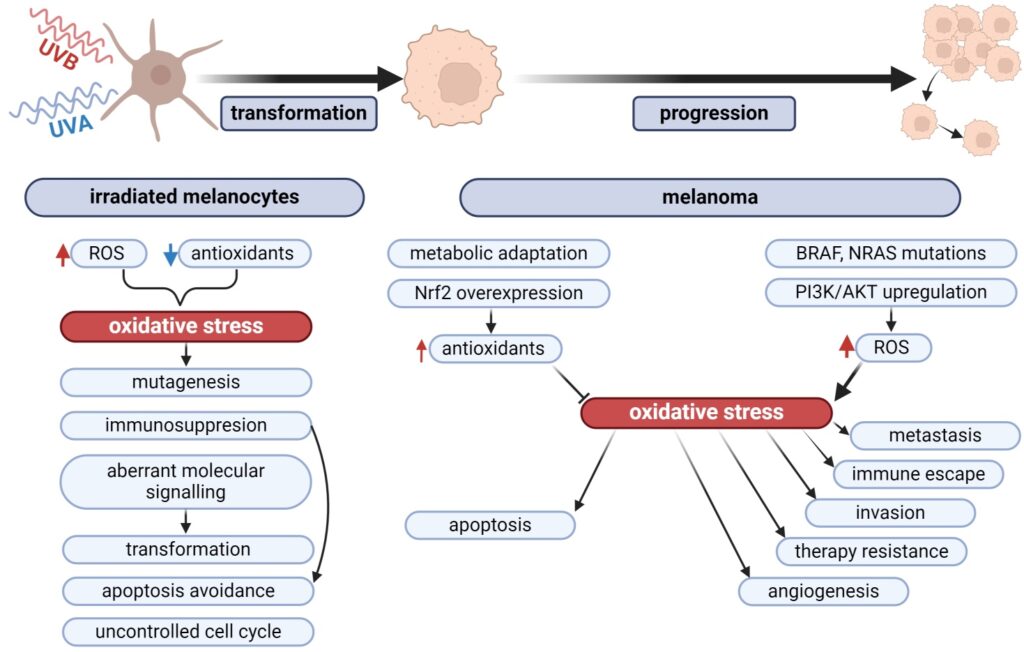 UVB
UVA
transformation
progression

irradiated melanocytes

ROS
antioxidants
oxidative stress
mutagenesis
immunosuppresion
aberrant molecular signalling
transformation
apoptosis avoidance
uncontrolled cell cycle

melanoma

metabolic adaptation
Nrf2 overexpression
antioxidants
BRAF, NRAS mutations
PI3K/AKT upregulation
ROS
oxidative stress
metastasis
immune escape
invasion
therapy resistance
angiogenesis
apoptosis